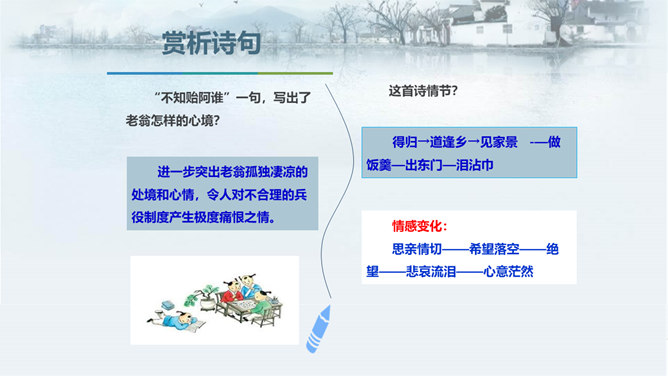 赏析诗句

“不知贻阿谁”一句，写出了老翁怎样的心境？

进一步突出老翁孤独凄凉的处境和心情，令人对不合理的兵役制度产生极度痛恨之情。

这首诗情节？

得归→道逢乡→见家景 -—做饭羹—出东门—泪沾巾

情感变化：

思亲情切——希望落空——绝望——悲哀流泪——心意茫然